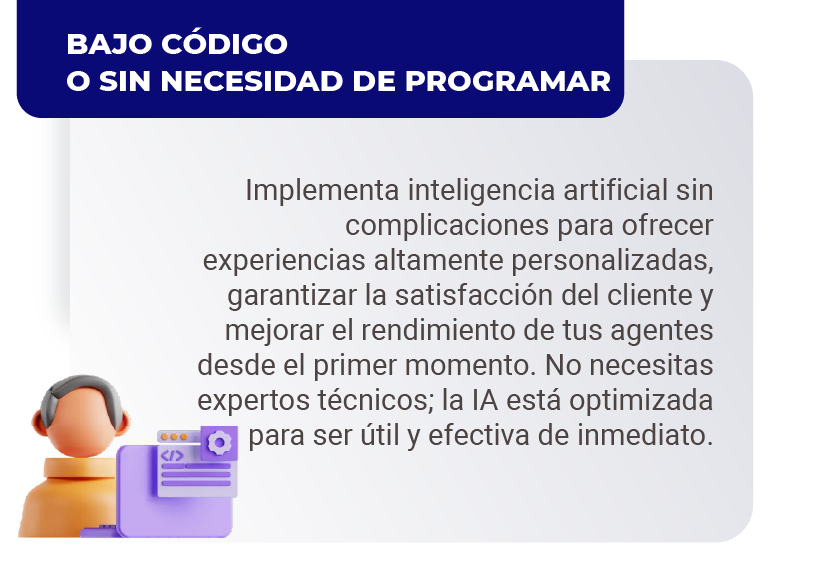 BAJO CÓDIGO
O SIN NECESIDAD DE PROGRAMAR

Implementa inteligencia artificial sin complicaciones para ofrecer experiencias altamente personalizadas, garantizar la satisfacción del cliente y mejorar el rendimiento de tus agentes desde el primer momento. No necesitas expertos técnicos; la IA está optimizada para ser útil y efectiva de inmediato.

</>